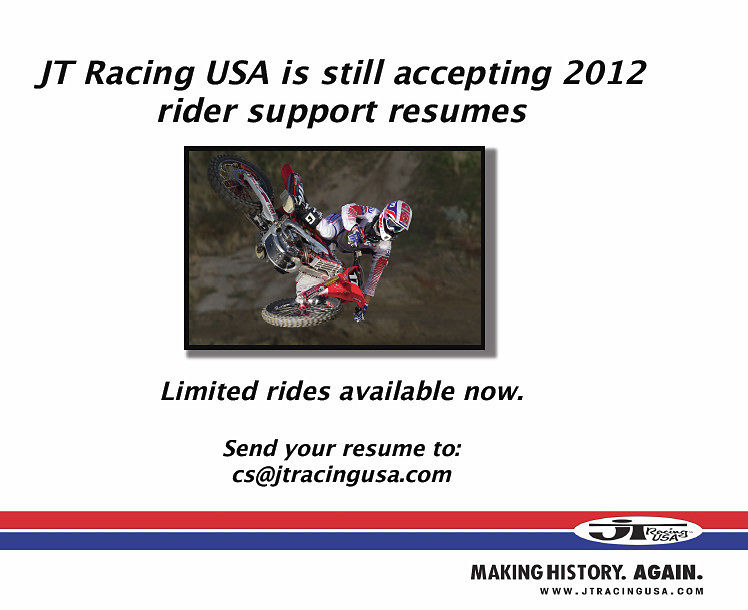 JT Racing USA is still accepting 2012 rider support resumes

Limited rides available now.

Send your resume to:
cs@jtracingusa.com

JT Racing USA

MAKING HISTORY. AGAIN.
WWW.JTRACINGUSA.COM